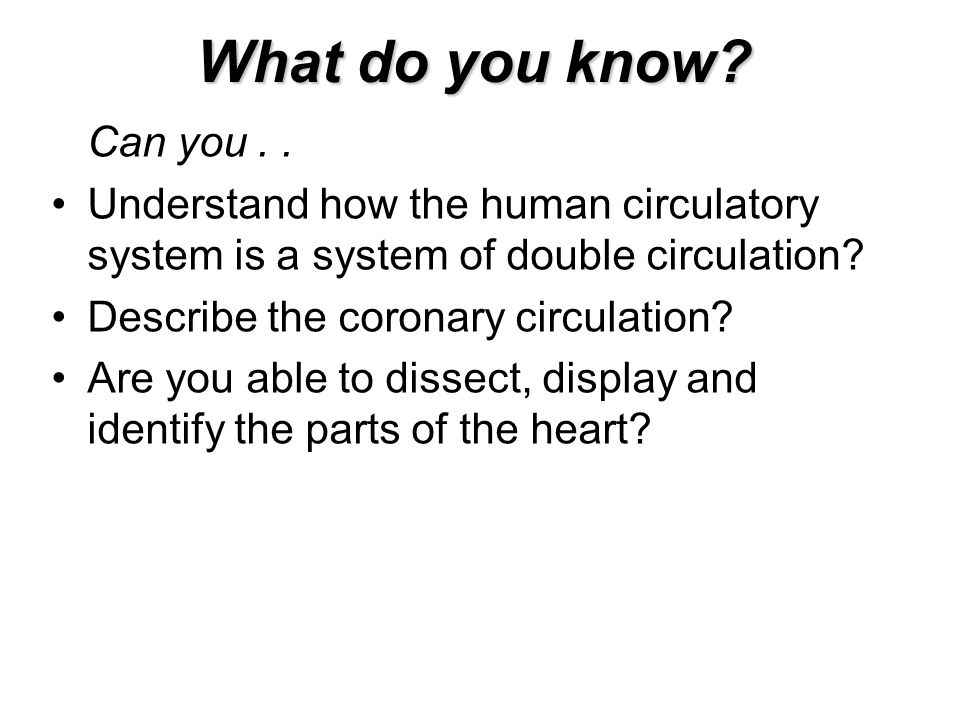 What do you know?

Can you . .

• Understand how the human circulatory system is a system of double circulation?
• Describe the coronary circulation?
• Are you able to dissect, display and identify the parts of the heart?